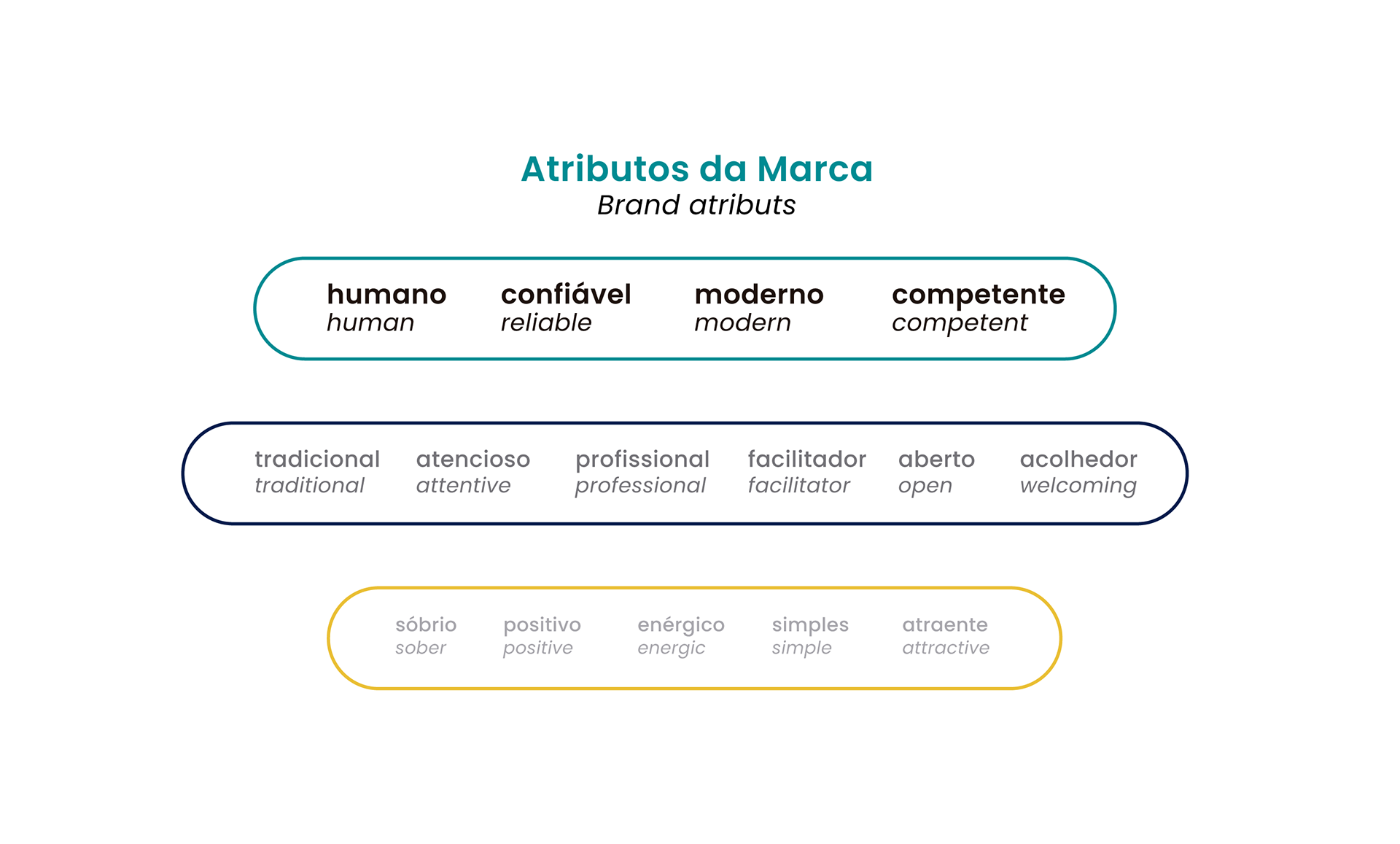 Atributos da Marca
Brand atributs

humano
human

confiável
reliable

moderno
modern

competente
competent

tradicional
traditional

atencioso
attentive

profissional
professional

facilitador
facilitator

aberto
open

acolhedor
welcoming

sóbrio
sober

positivo
positive

enérgico
energic

simples
simple

atraente
attractive